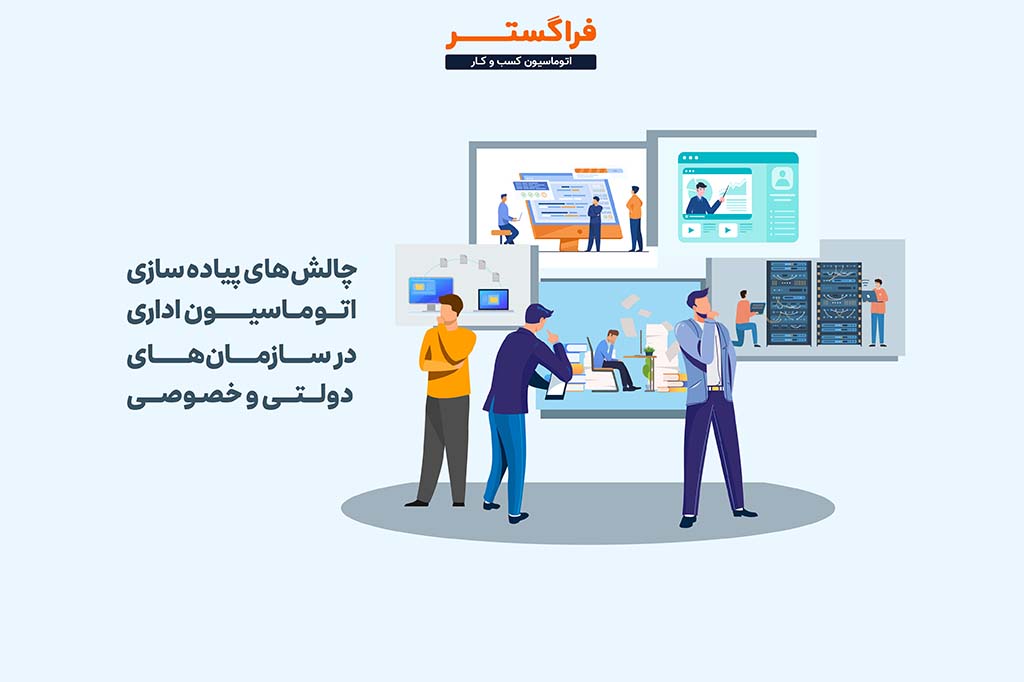 فراگستر
اتوماسیون کسب و کار

چالش‌های پیاده سازی
اتوماسیون اداری
در سازمان‌های
دولتی و خصوصی